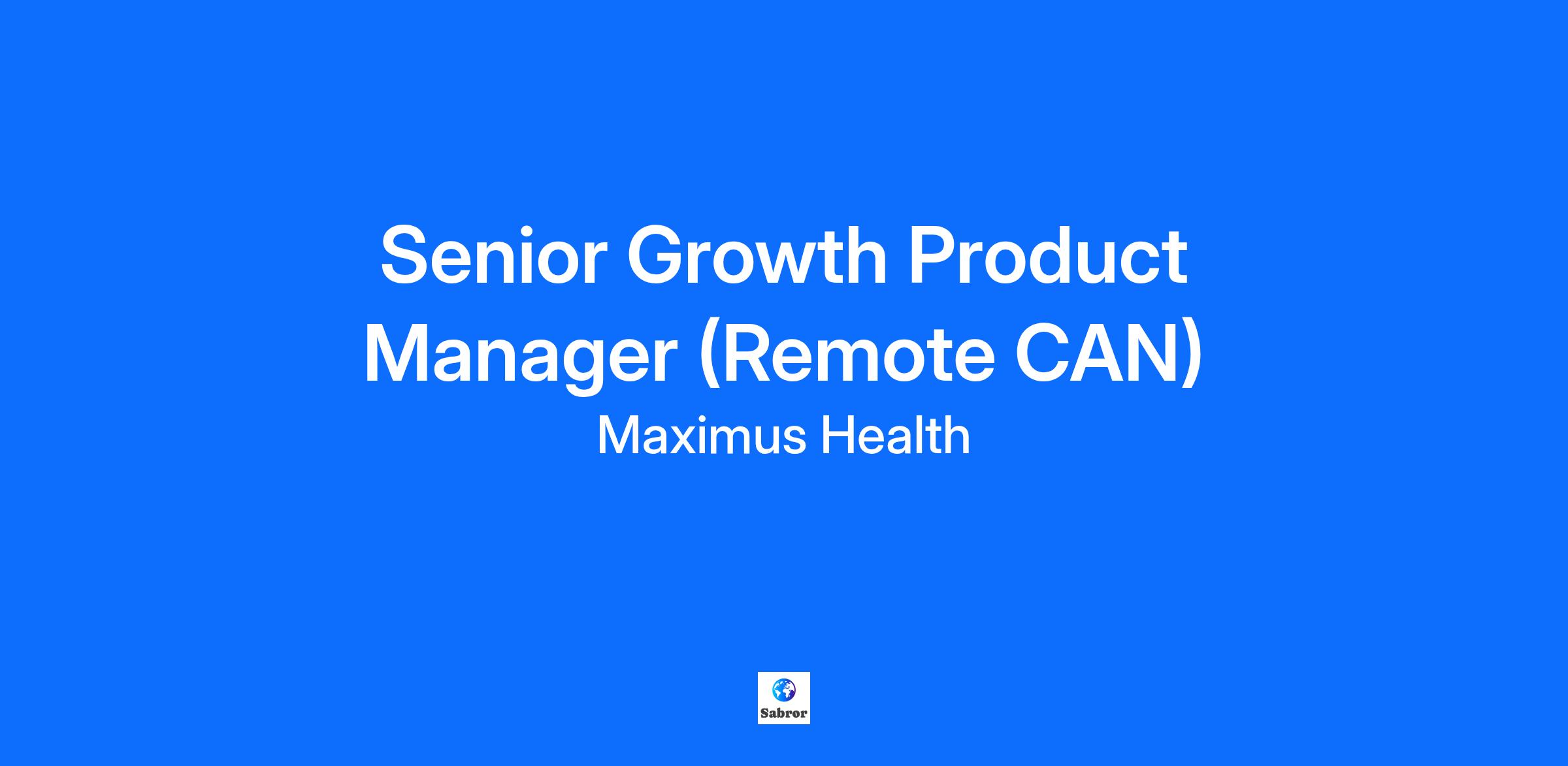 Senior Growth Product Manager (Remote CAN)

Maximus Health

Sabror